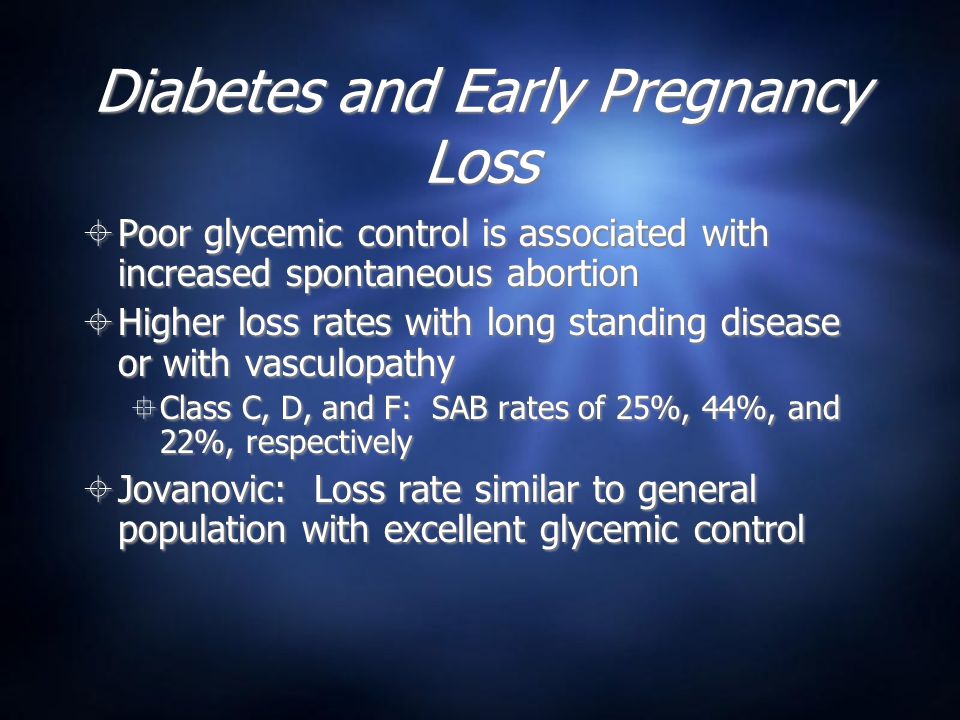 Diabetes and Early Pregnancy Loss

Poor glycemic control is associated with increased spontaneous abortion

Higher loss rates with long standing disease or with vasculopathy

Class C, D, and F: SAB rates of 25%, 44%, and 22%, respectively

Jovanovic: Loss rate similar to general population with excellent glycemic control